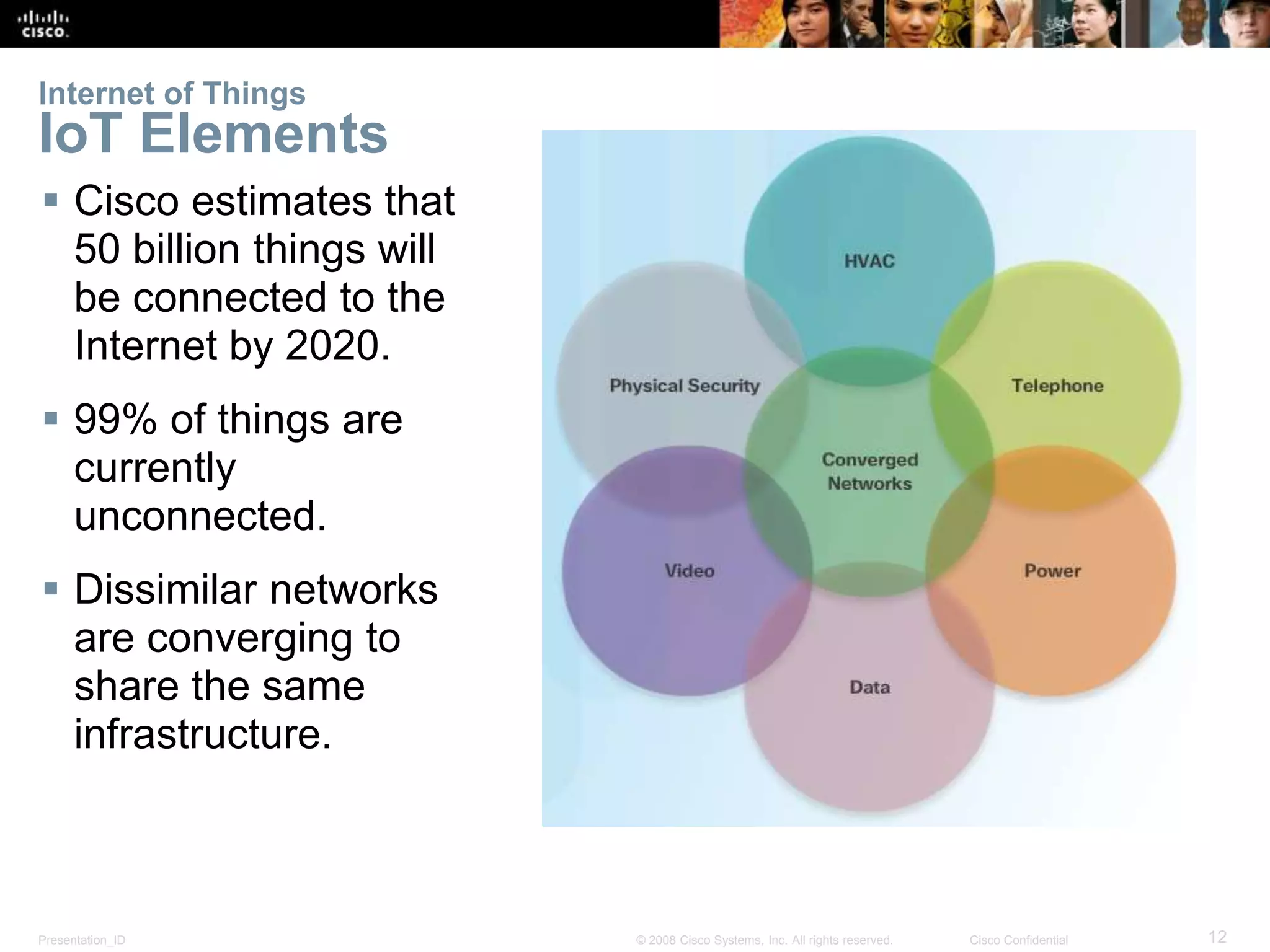 CISCO

Internet of Things
IoT Elements

▪ Cisco estimates that 50 billion things will be connected to the Internet by 2020.

▪ 99% of things are currently unconnected.

▪ Dissimilar networks are converging to share the same infrastructure.

HVAC
Physical Security
Telephone
Converged Networks
Video
Power
Data

Presentation_ID © 2008 Cisco Systems, Inc. All rights reserved. Cisco Confidential 12